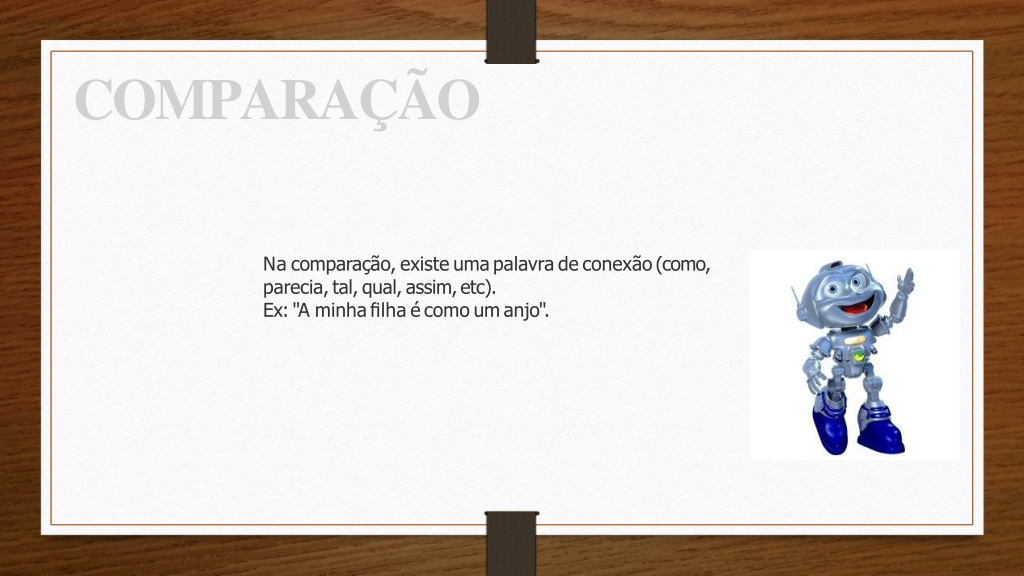 COMPARAÇÃO

Na comparação, existe uma palavra de conexão (como, parecia, tal, qual, assim, etc).
Ex: "A minha filha é como um anjo".